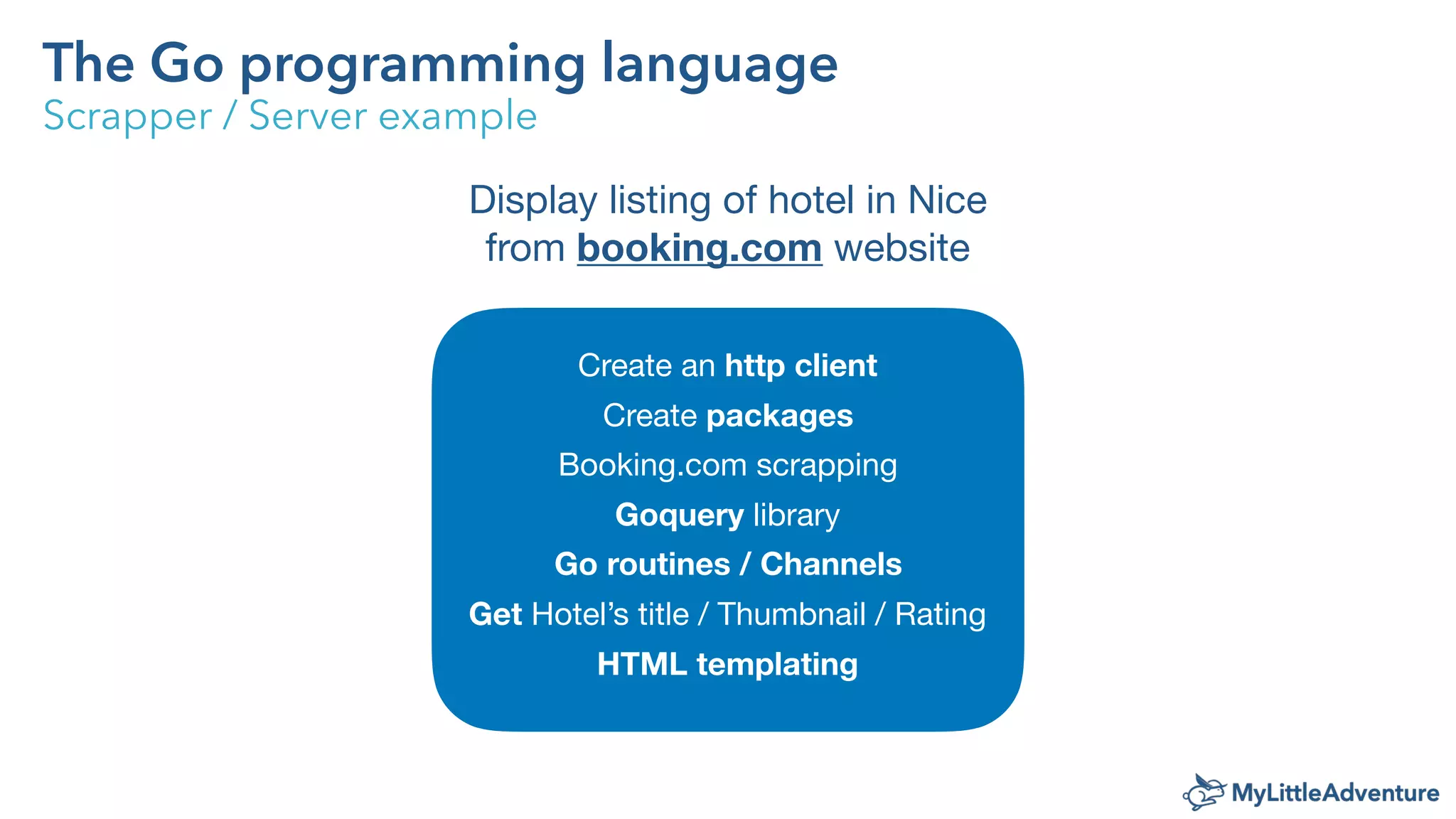 The Go programming language
Scrapper / Server example

Display listing of hotel in Nice from booking.com website

Create an http client
Create packages
Booking.com scrapping
Goquery library
Go routines / Channels
Get Hotel's title / Thumbnail / Rating
HTML templating

MyLittleAdventure